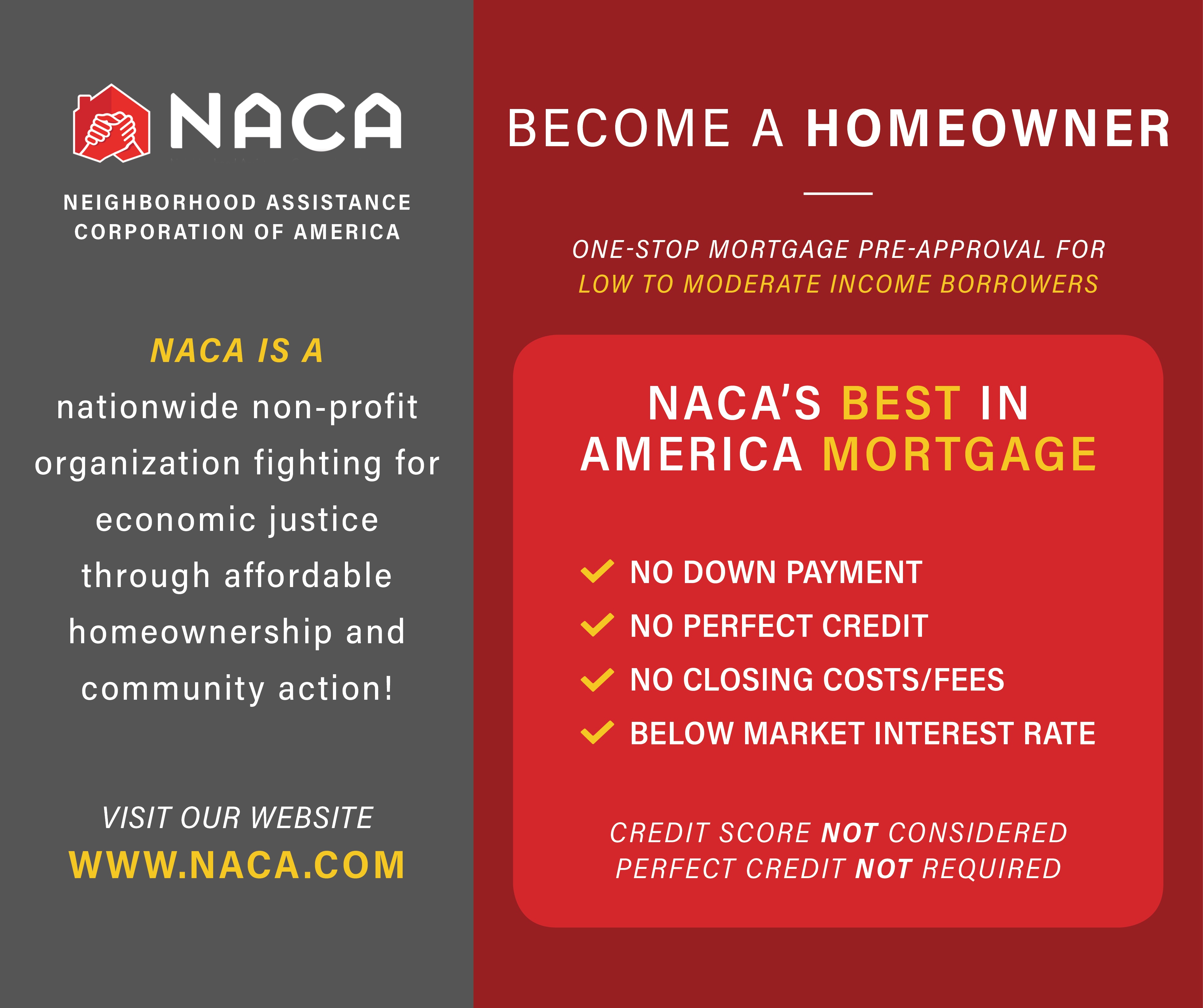 NACA

NEIGHBORHOOD ASSISTANCE CORPORATION OF AMERICA

NACA IS A nationwide non-profit organization fighting for economic justice through affordable homeownership and community action!

VISIT OUR WEBSITE
WWW.NACA.COM

BECOME A HOMEOWNER

ONE-STOP MORTGAGE PRE-APPROVAL FOR LOW TO MODERATE INCOME BORROWERS

NACA'S BEST IN AMERICA MORTGAGE

NO DOWN PAYMENT
NO PERFECT CREDIT
NO CLOSING COSTS/FEES
BELOW MARKET INTEREST RATE

CREDIT SCORE NOT CONSIDERED
PERFECT CREDIT NOT REQUIRED